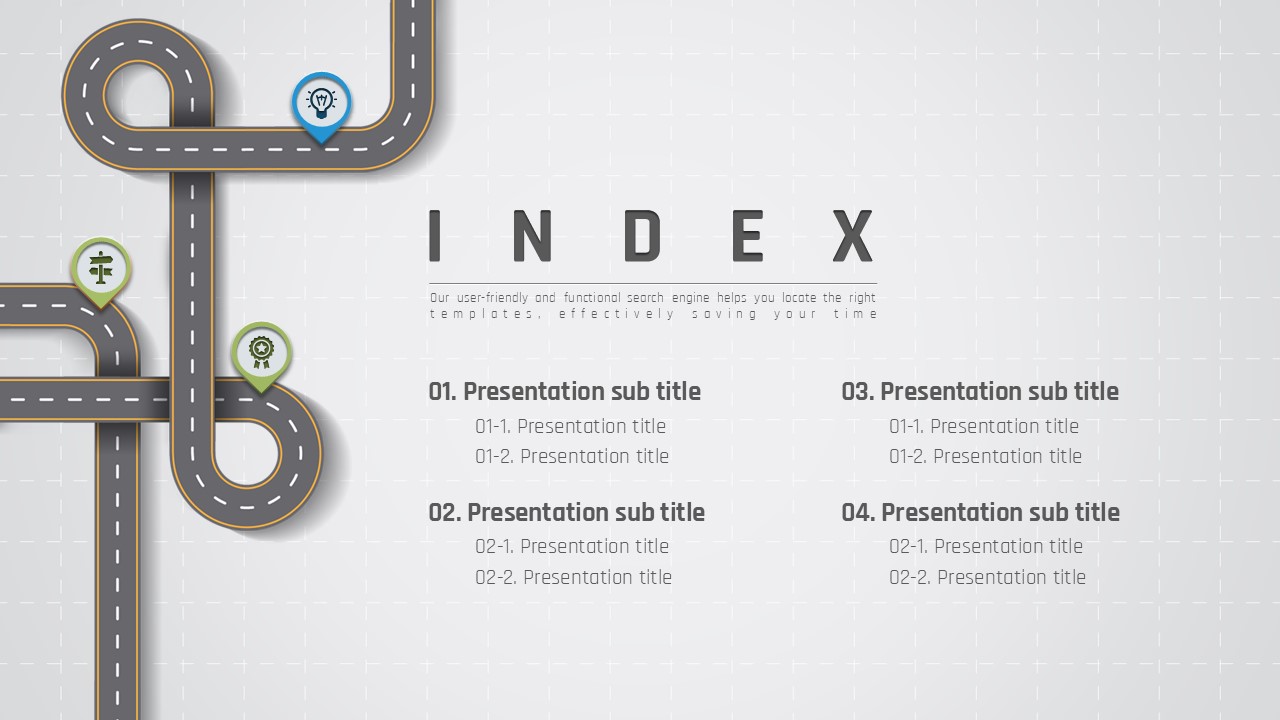 INDEX

Our user-friendly and functional search engine helps you locate the right templates, effectively saving your time

01. Presentation sub title
01-1. Presentation title
01-2. Presentation title

02. Presentation sub title
02-1. Presentation title
02-2. Presentation title

03. Presentation sub title
01-1. Presentation title
01-2. Presentation title

04. Presentation sub title
02-1. Presentation title
02-2. Presentation title